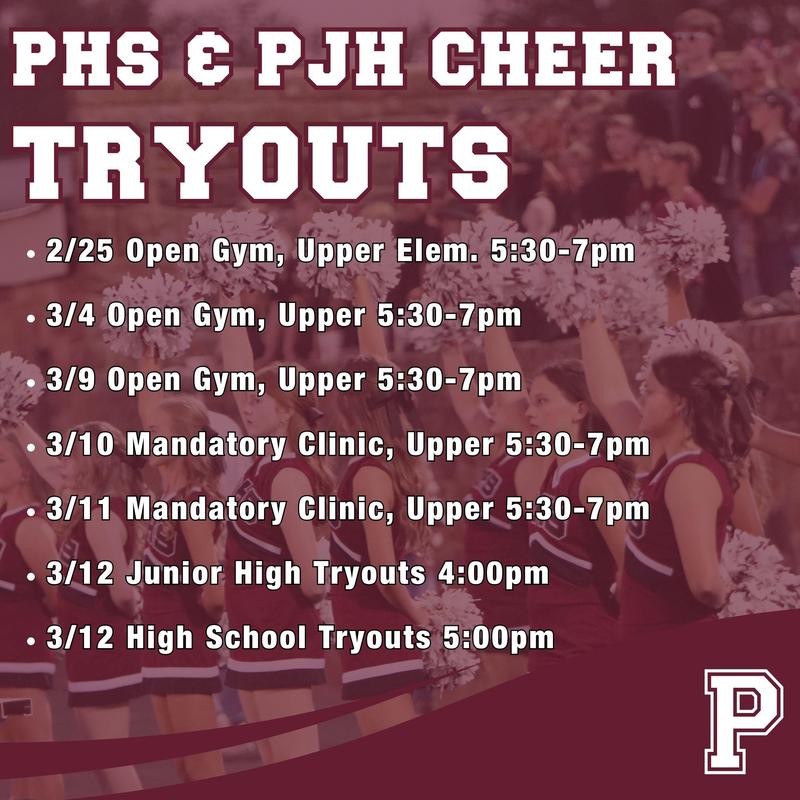 PHS & PJH CHEER
TRYOUTS

• 2/25 Open Gym, Upper Elem. 5:30-7pm
• 3/4 Open Gym, Upper 5:30-7pm
• 3/9 Open Gym, Upper 5:30-7pm
• 3/10 Mandatory Clinic, Upper 5:30-7pm
• 3/11 Mandatory Clinic, Upper 5:30-7pm
• 3/12 Junior High Tryouts 4:00pm
• 3/12 High School Tryouts 5:00pm

P